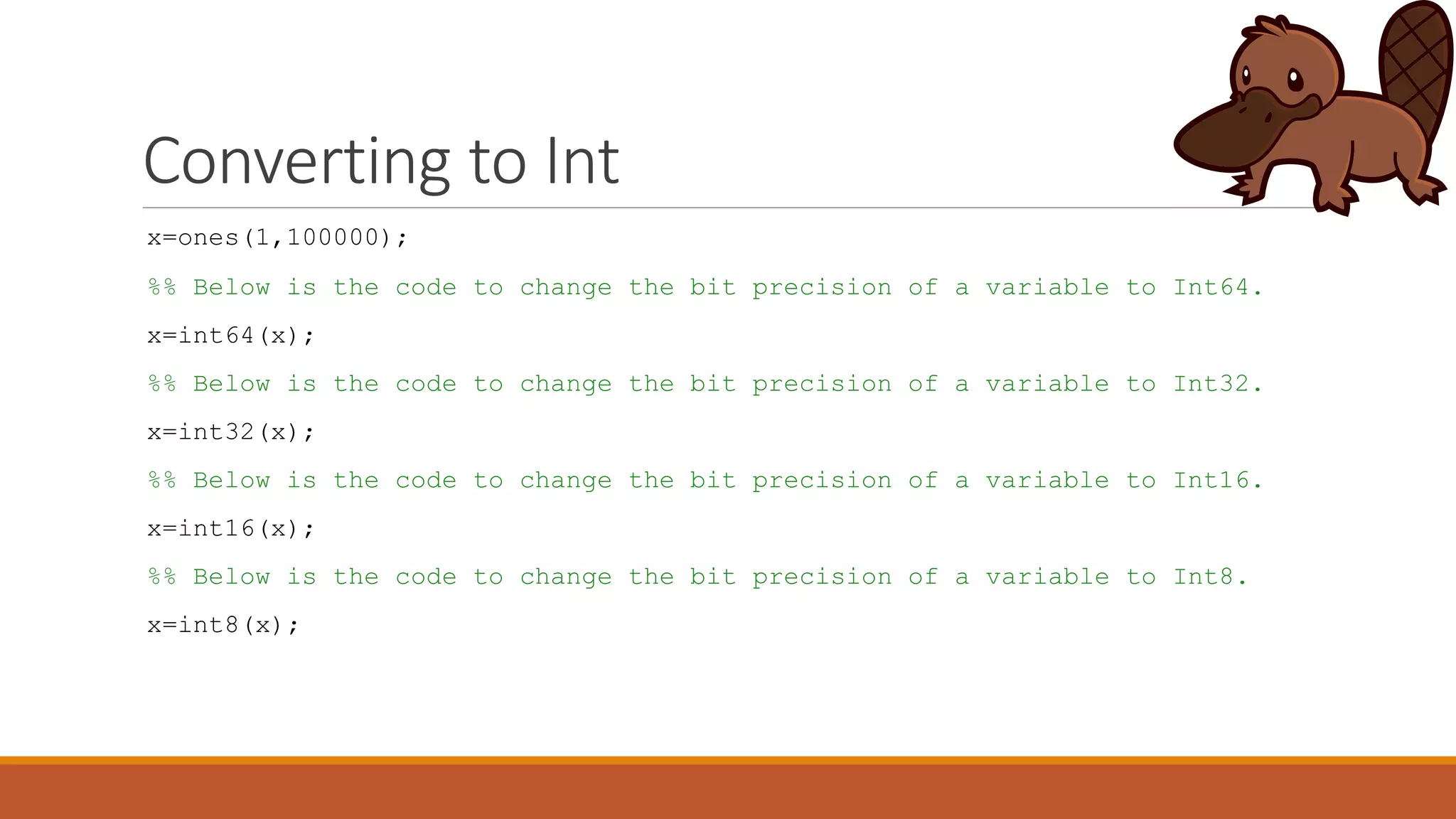 Converting to Int

x=ones(1,100000);

%% Below is the code to change the bit precision of a variable to Int64.

x=int64(x);

%% Below is the code to change the bit precision of a variable to Int32.

x=int32(x);

%% Below is the code to change the bit precision of a variable to Int16.

x=int16(x);

%% Below is the code to change the bit precision of a variable to Int8.

x=int8(x);